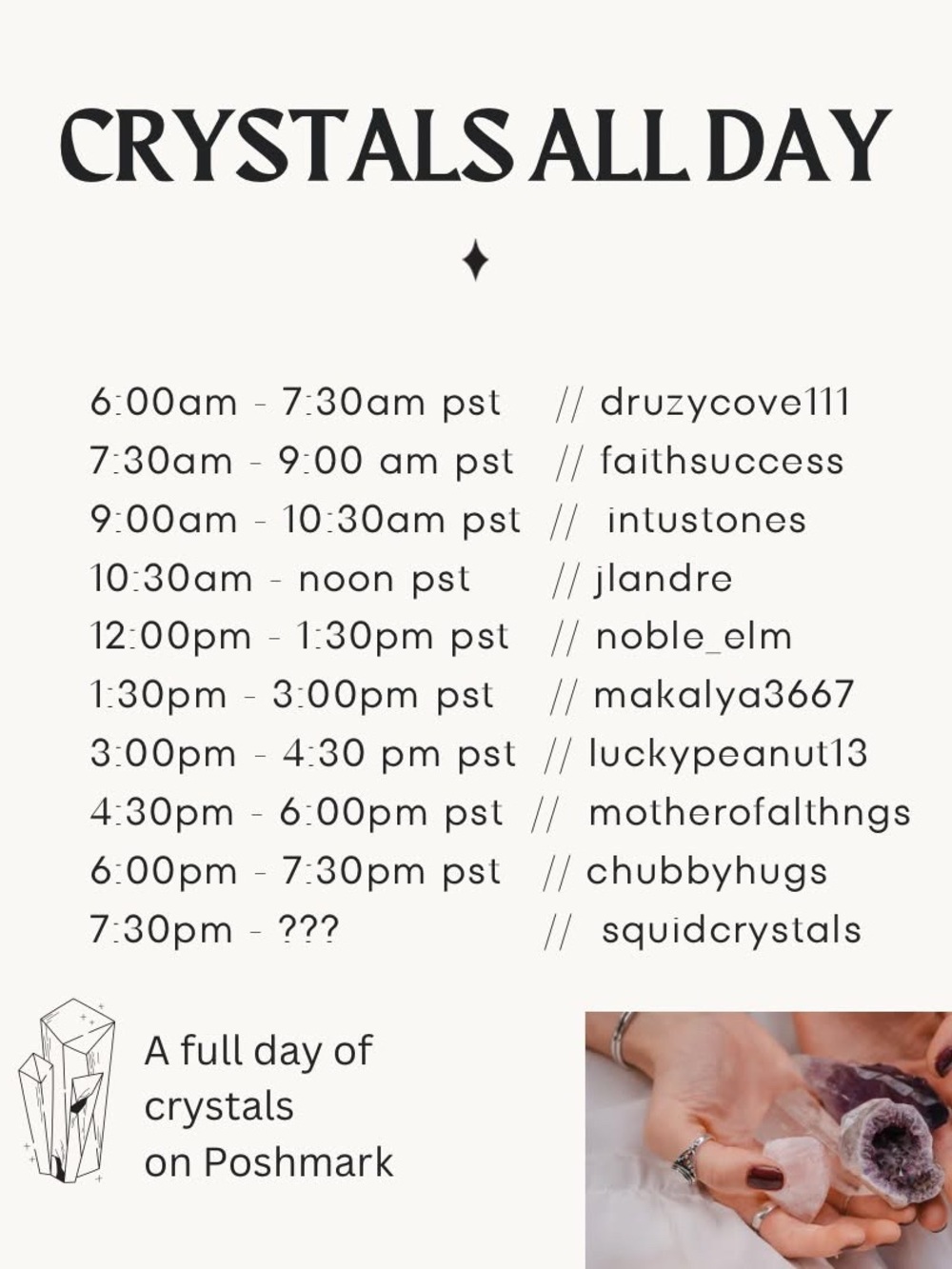 CRYSTALS ALL DAY

6:00am - 7:30am pst // druzycove111
7:30am - 9:00 am pst // faithsuccess
9:00am - 10:30am pst // intustones
10:30am - noon pst // jlandre
12:00pm - 1:30pm pst // noble_elm
1:30pm - 3:00pm pst // makalya3667
3:00pm - 4:30 pm pst // luckypeanut13
4:30pm - 6:00pm pst // motherofalthngs
6:00pm - 7:30pm pst // chubbyhugs
7:30pm - ??? // squidcrystals

A full day of crystals on Poshmark